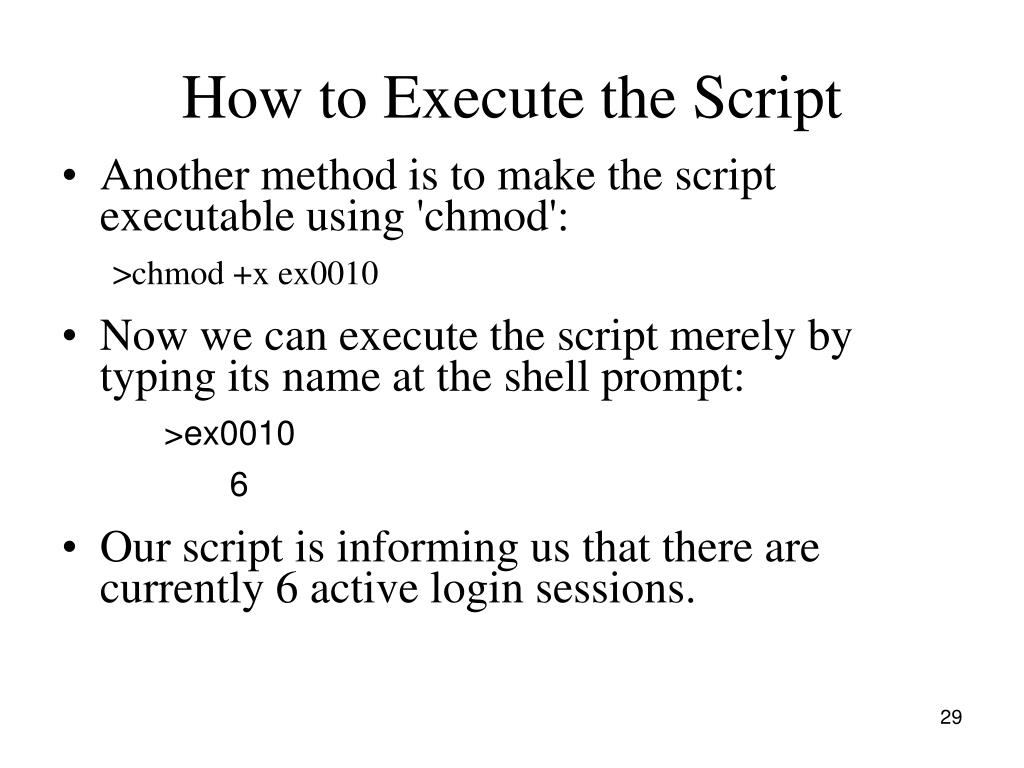 How to Execute the Script

• Another method is to make the script executable using 'chmod':

>chmod +x ex0010

• Now we can execute the script merely by typing its name at the shell prompt:

>ex0010

6

• Our script is informing us that there are currently 6 active login sessions.

29